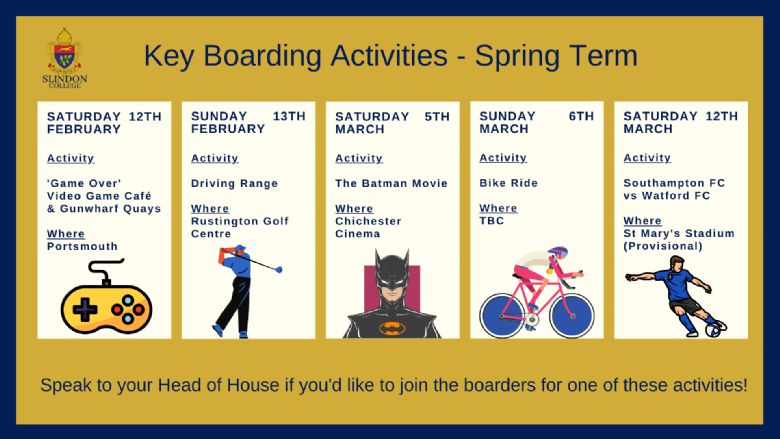 SLINDON COLLEGE

Key Boarding Activities - Spring Term

SATURDAY 12TH FEBRUARY

Activity

'Game Over' Video Game Café & Gunwharf Quays

Where
Portsmouth

SUNDAY 13TH FEBRUARY

Activity

Driving Range

Where
Rustington Golf Centre

SATURDAY 5TH MARCH

Activity

The Batman Movie

Where
Chichester Cinema

SUNDAY 6TH MARCH

Activity

Bike Ride

Where
TBC

SATURDAY 12TH MARCH

Activity

Southampton FC vs Watford FC

Where
St Mary's Stadium (Provisional)

Speak to your Head of House if you'd like to join the boarders for one of these activities!